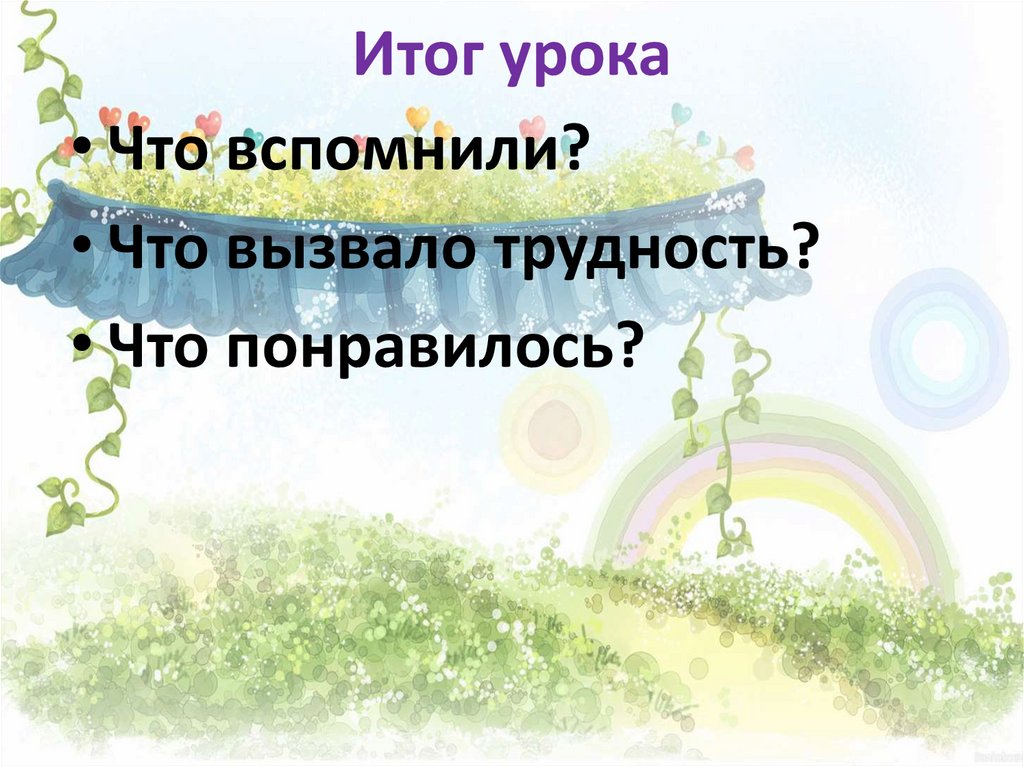 Итог урока

• Что вспомнили?

• Что вызвало трудность?

• Что понравилось?